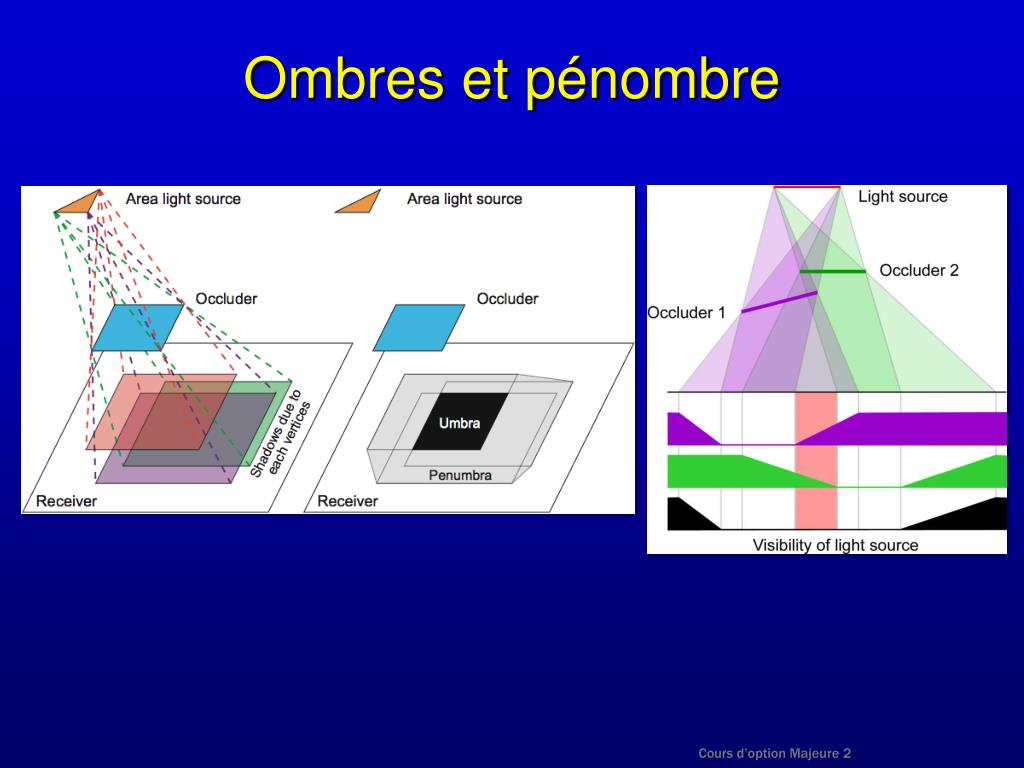 Ombres et pénombre

Area light source

Occluder

Shadows due to each vertices

Receiver

Area light source

Occluder

Umbra

Penumbra

Receiver

Light source

Occluder 2

Occluder 1

Visibility of light source

Cours d'option Majeure 2